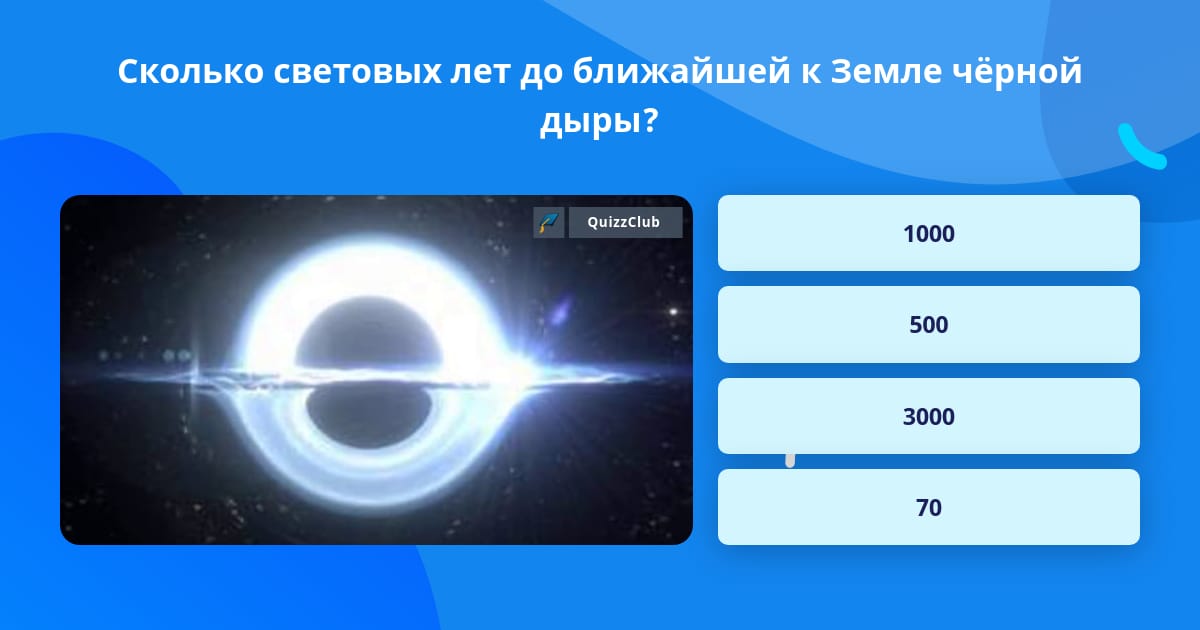 Сколько световых лет до ближайшей к Земле чёрной дыры?

QuizzClub

1000

500

3000

70